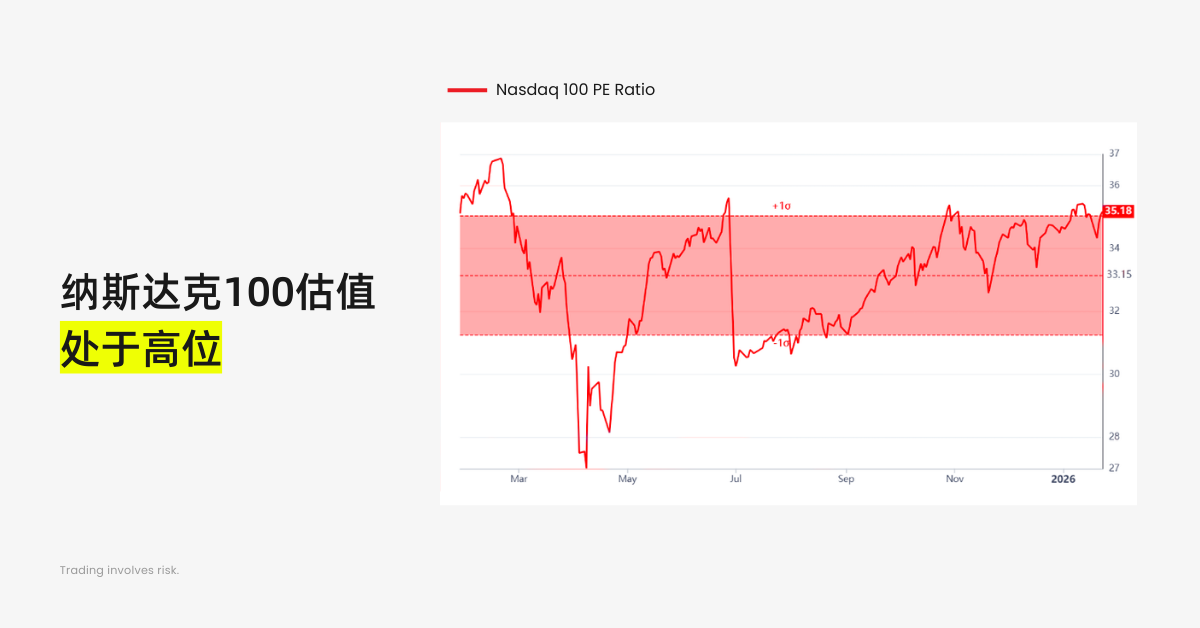 纳斯达克100估值
处于高位

Nasdaq 100 PE Ratio

+1σ
-1σ

37
36
35.18
34
33.15
32
30
28
27

Mar
May
Jul
Sep
Nov
2026

Trading involves risk.